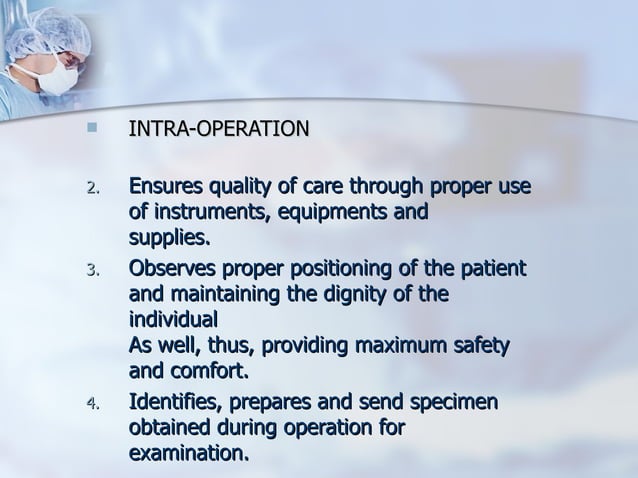 INTRA-OPERATION

2. Ensures quality of care through proper use of instruments, equipments and supplies.

3. Observes proper positioning of the patient and maintaining the dignity of the individual
As well, thus, providing maximum safety and comfort.

4. Identifies, prepares and send specimen obtained during operation for examination.